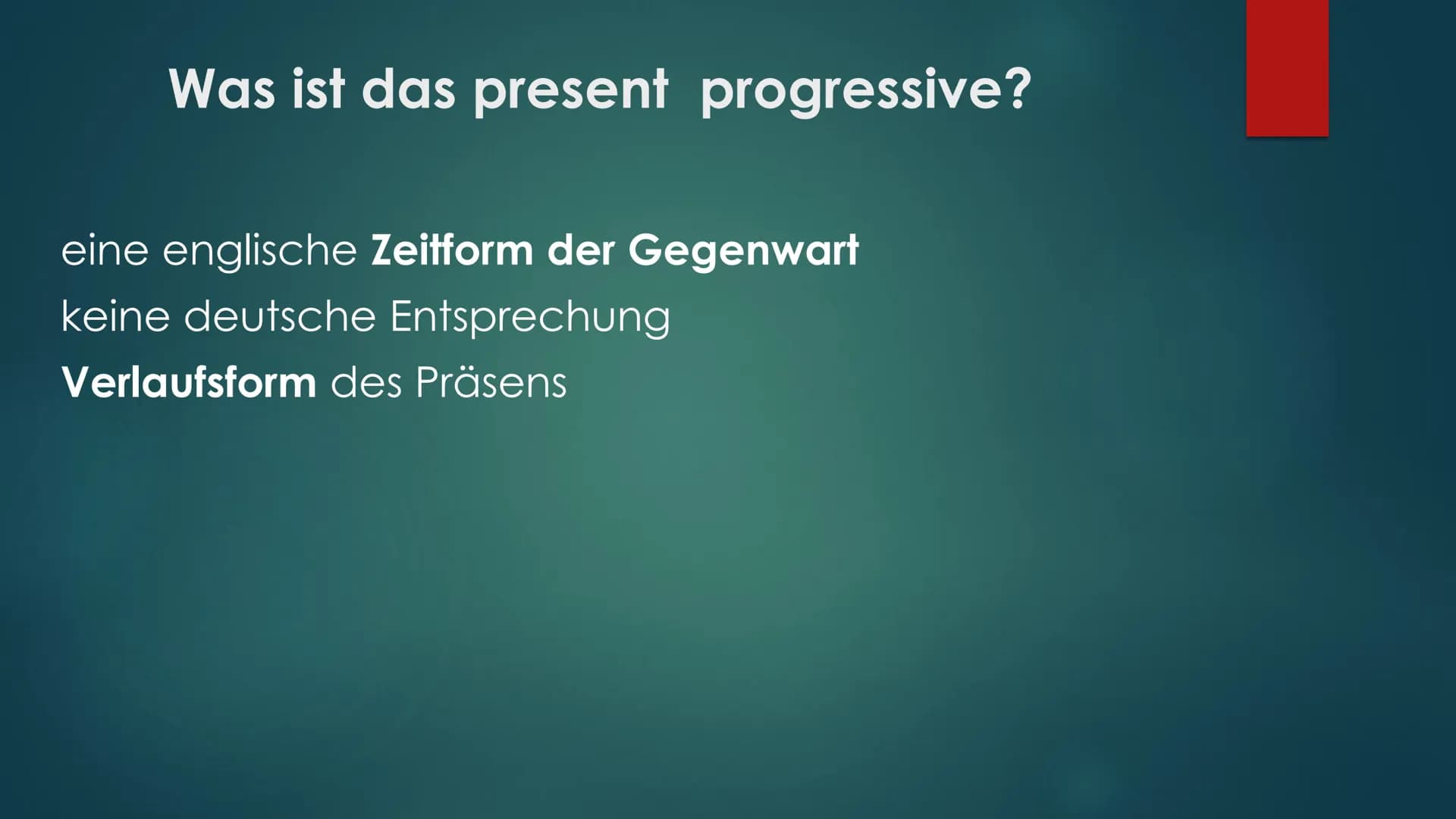 Was ist das present progressive?

eine englische Zeitform der Gegenwart

keine deutsche Entsprechung

Verlaufsform des Präsens